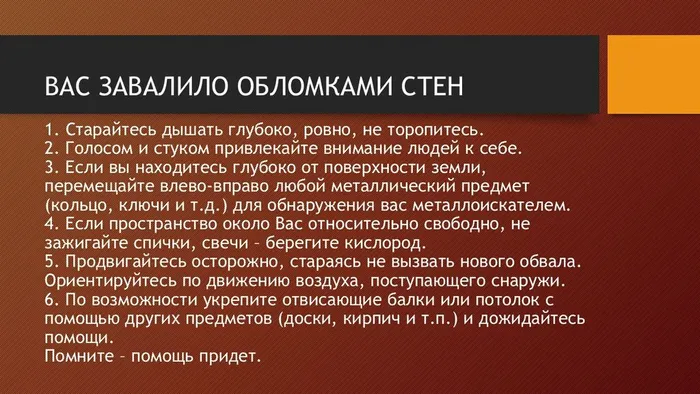 ВАС ЗАВАЛИЛО ОБЛОМКАМИ СТЕН

1. Старайтесь дышать глубоко, ровно, не торопитесь.
2. Голосом и стуком привлекайте внимание людей к себе.
3. Если вы находитесь глубоко от поверхности земли, перемещайте влево-вправо любой металлический предмет (кольцо, ключи и т.д.) для обнаружения вас металлоискателем.
4. Если пространство около Вас относительно свободно, не зажигайте спички, свечи – берегите кислород.
5. Продвигайтесь осторожно, стараясь не вызвать нового обвала. Ориентируйтесь по движению воздуха, поступающего снаружи.
6. По возможности укрепите отвисающие балки или потолок с помощью других предметов (доски, кирпич и т.п.) и дожидайтесь помощи.
Помните – помощь придет.